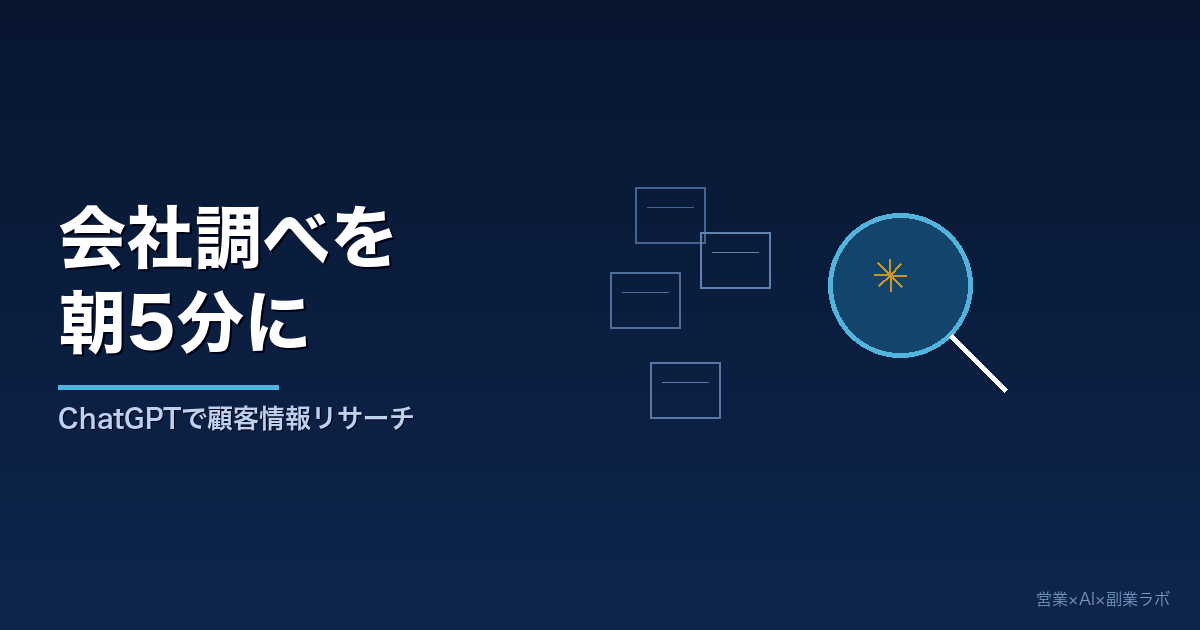 会社調べを
朝5分に

ChatGPTで顧客情報リサーチ

営業×AI×副業ラボ